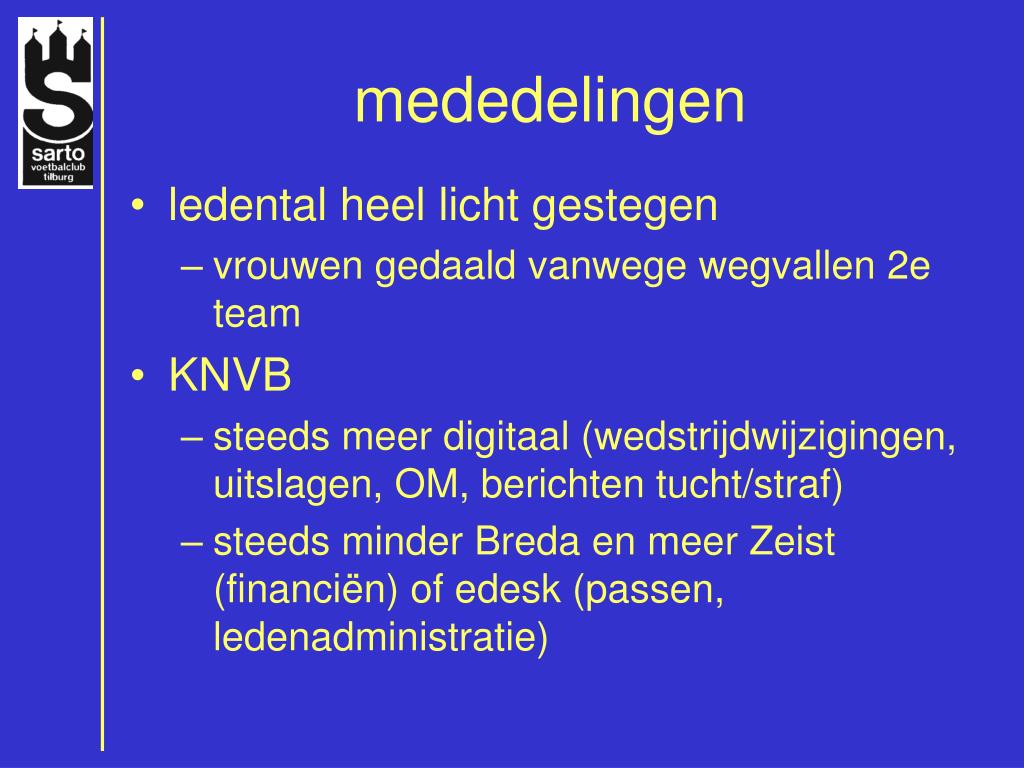 S
sarto
voetbalclub
tilburg

mededelingen

• ledental heel licht gestegen
– vrouwen gedaald vanwege wegvallen 2e team
• KNVB
– steeds meer digitaal (wedstrijdwijzigingen, uitslagen, OM, berichten tucht/straf)
– steeds minder Breda en meer Zeist (financiën) of edesk (passen, ledenadministratie)